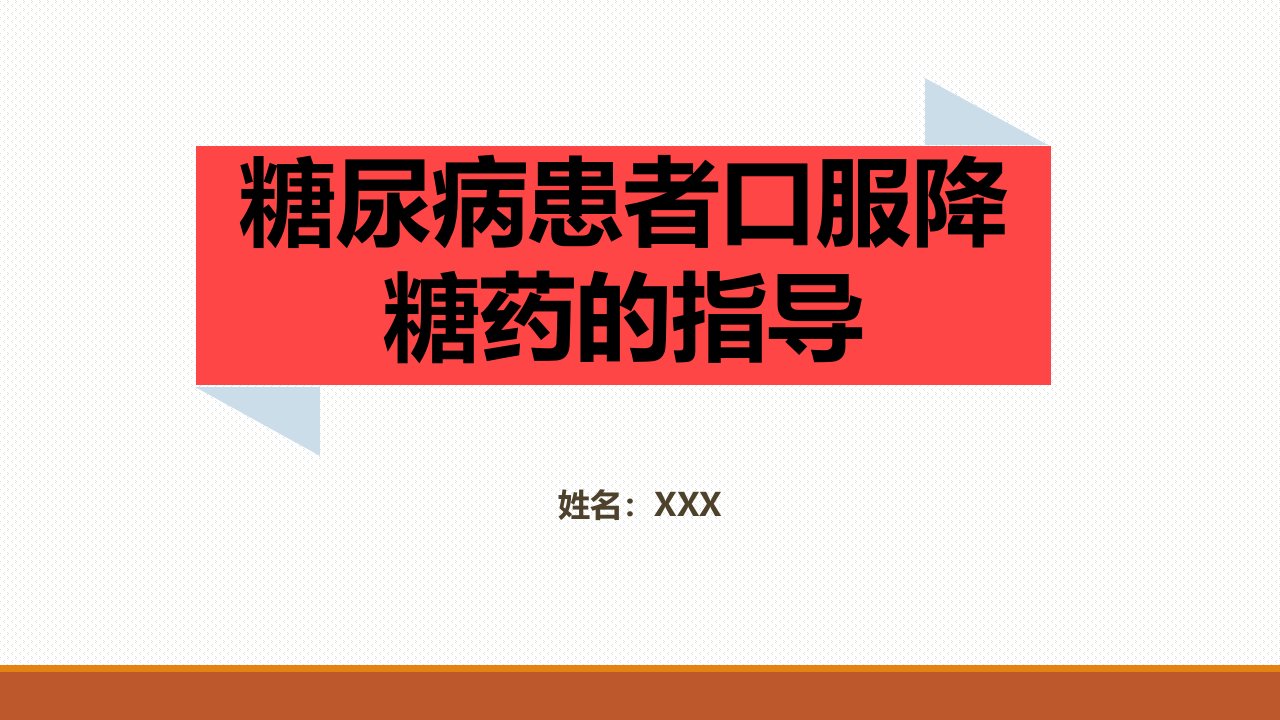 糖尿病患者口服降糖药的指导

姓名：XXX